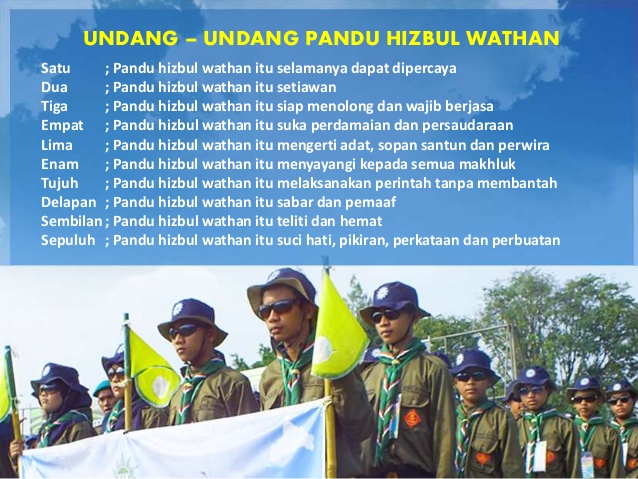 UNDANG – UNDANG PANDU HIZBUL WATHAN

Satu ; Pandu hizbul wathan itu selamanya dapat dipercaya
Dua ; Pandu hizbul wathan itu setiawan
Tiga ; Pandu hizbul wathan itu siap menolong dan wajib berjasa
Empat ; Pandu hizbul wathan itu suka perdamaian dan persaudaraan
Lima ; Pandu hizbul wathan itu mengerti adat, sopan santun dan perwira
Enam ; Pandu hizbul wathan itu menyayangi kepada semua makhluk
Tujuh ; Pandu hizbul wathan itu melaksanakan perintah tanpa membantah
Delapan ; Pandu hizbul wathan itu sabar dan pemaaf
Sembilan ; Pandu hizbul wathan itu teliti dan hemat
Sepuluh ; Pandu hizbul wathan itu suci hati, pikiran, perkataan dan perbuatan